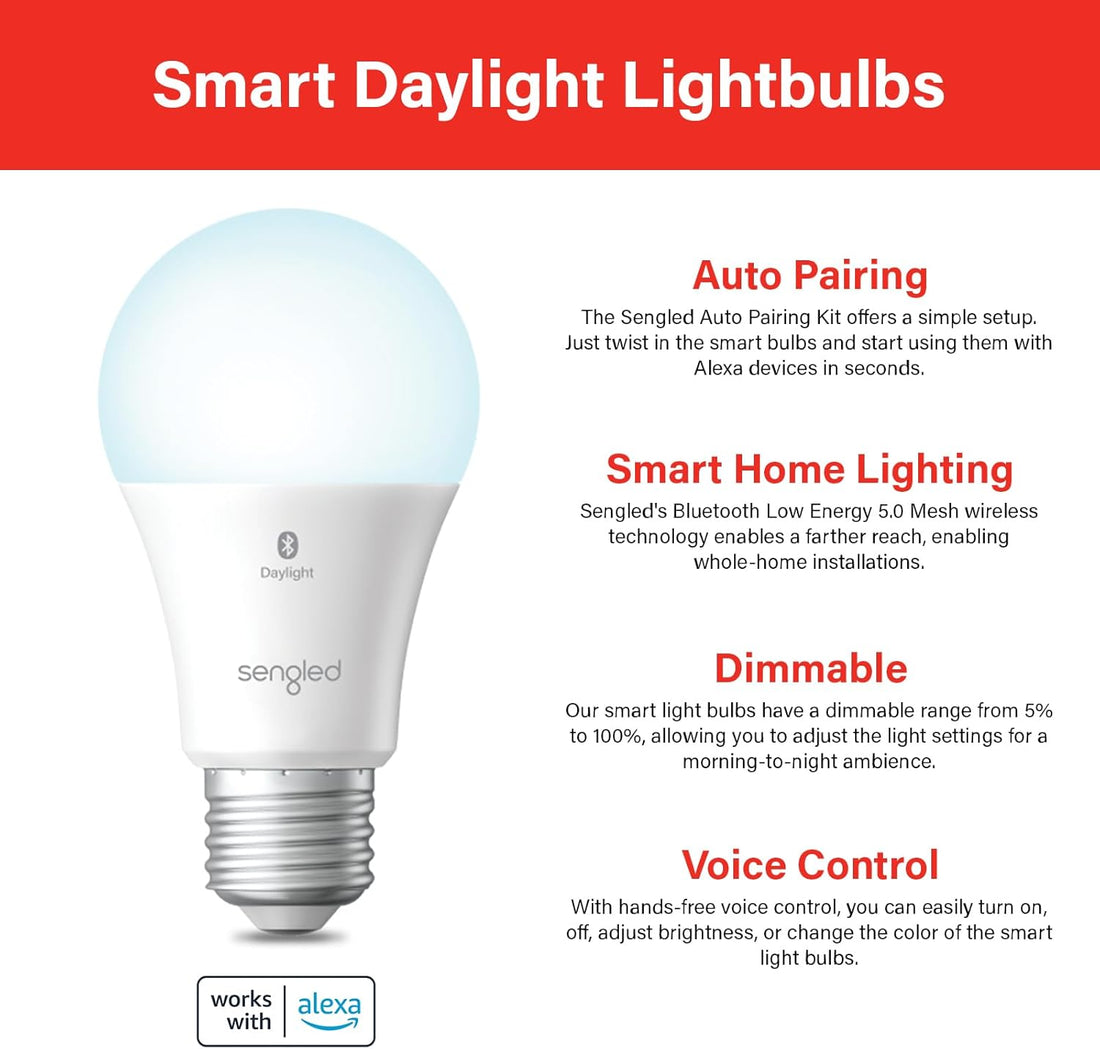 Smart Daylight Lightbulbs

Daylight

sengled

works with alexa

Auto Pairing
The Sengled Auto Pairing Kit offers a simple setup. Just twist in the smart bulbs and start using them with Alexa devices in seconds.

Smart Home Lighting
Sengled's Bluetooth Low Energy 5.0 Mesh wireless technology enables a farther reach, enabling whole-home installations.

Dimmable
Our smart light bulbs have a dimmable range from 5% to 100%, allowing you to adjust the light settings for a morning-to-night ambience.

Voice Control
With hands-free voice control, you can easily turn on, off, adjust brightness, or change the color of the smart light bulbs.